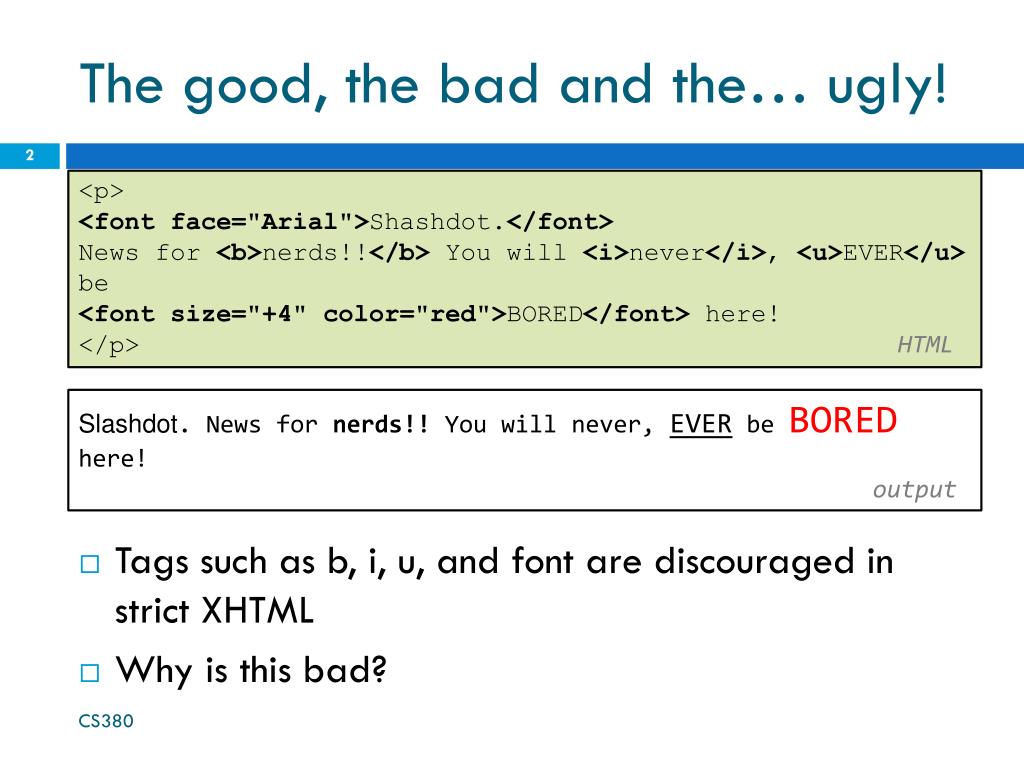 The good, the bad and the… ugly!

2

<p>
<font face="Arial">Shashdot.</font>
News for <b>nerds!!</b> You will <i>never</i>, <u>EVER</u> be
<font size="+4" color="red">BORED</font> here!
</p>
HTML

Slashdot. News for nerds!! You will never, EVER be BORED here!
output

□ Tags such as b, i, u, and font are discouraged in strict XHTML

□ Why is this bad?

CS380